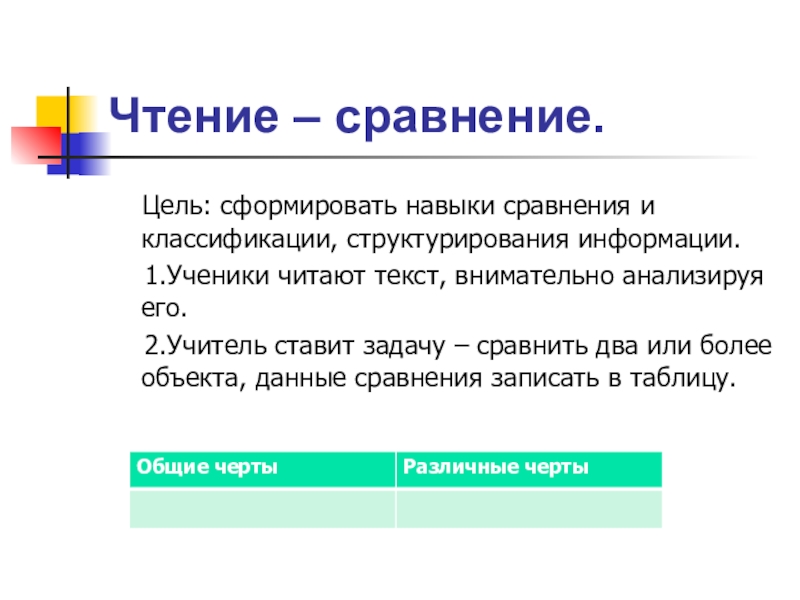 Чтение – сравнение.

Цель: сформировать навыки сравнения и классификации, структурирования информации.

1.Ученики читают текст, внимательно анализируя его.

2.Учитель ставит задачу – сравнить два или более объекта, данные сравнения записать в таблицу.

| Общие черты | Различные черты |
|---|---|
| | |